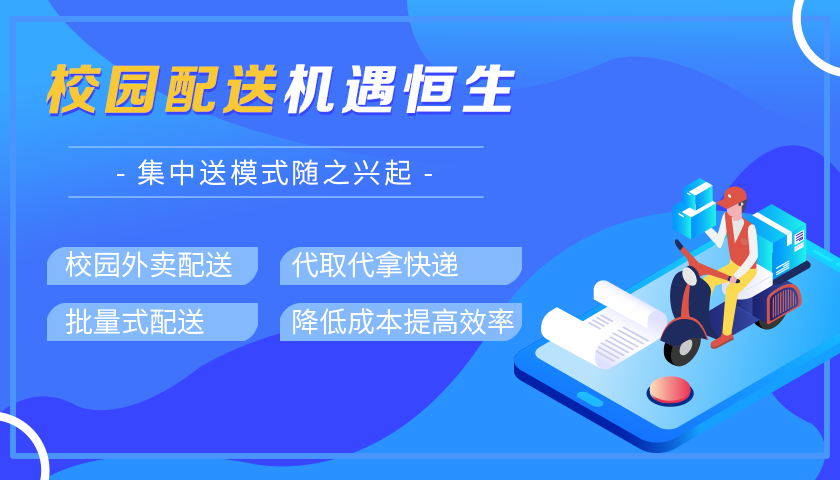 校园配送机遇恒生

- 集中送模式随之兴起 -

校园外卖配送
代取代拿快递
批量式配送
降低成本提高效率